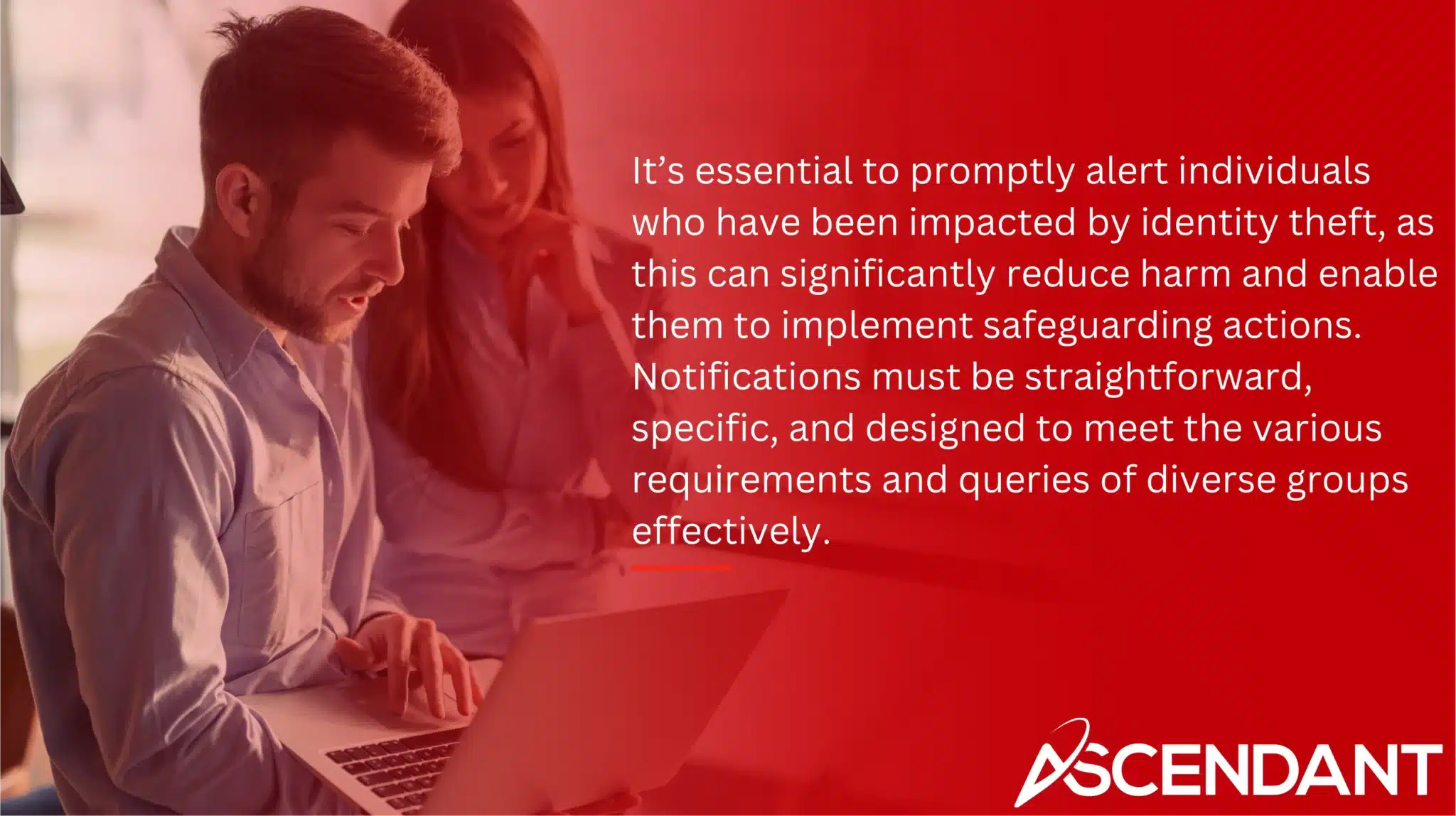 It’s essential to promptly alert individuals who have been impacted by identity theft, as this can significantly reduce harm and enable them to implement safeguarding actions. Notifications must be straightforward, specific, and designed to meet the various requirements and queries of diverse groups effectively.

ASCENDANT